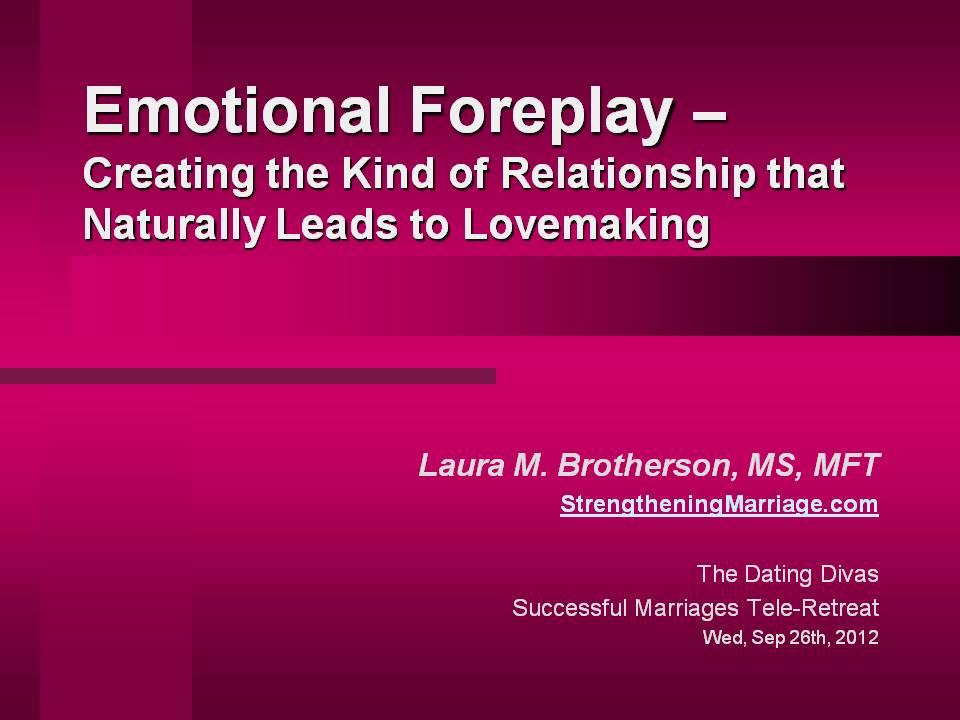 Emotional Foreplay –
Creating the Kind of Relationship that Naturally Leads to Lovemaking

Laura M. Brotherson, MS, MFT
StrengtheningMarriage.com

The Dating Divas
Successful Marriages Tele-Retreat
Wed, Sep 26th, 2012